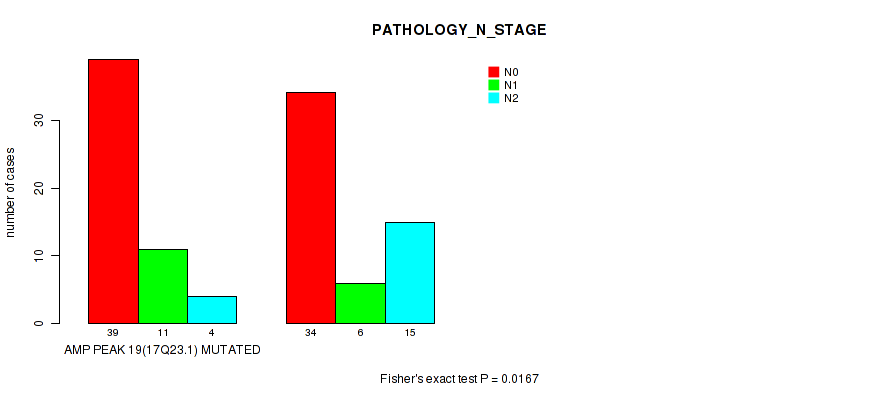 PATHOLOGY_N_STAGE

N0
N1
N2

number of cases

0
10
20
30

39
11
4
34
6
15

AMP PEAK 19(17Q23.1) MUTATED

Fisher's exact test P = 0.0167